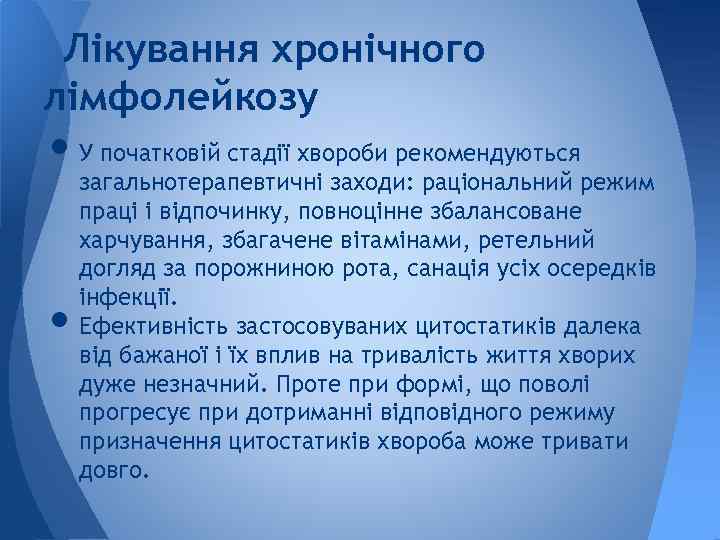 Лікування хронічного лімфолейкозу

• У початковій стадії хвороби рекомендуються загальнотерапевтичні заходи: раціональний режим праці і відпочинку, повноцінне збалансоване харчування, збагачене вітамінами, ретельний догляд за порожниною рота, санація усіх осередків інфекції.
• Ефективність застосовуваних цитостатиків далека від бажаної і їх вплив на тривалість життя хворих дуже незначний. Проте при формі, що поволі прогресує при дотриманні відповідного режиму призначення цитостатиків хвороба може тривати довго.